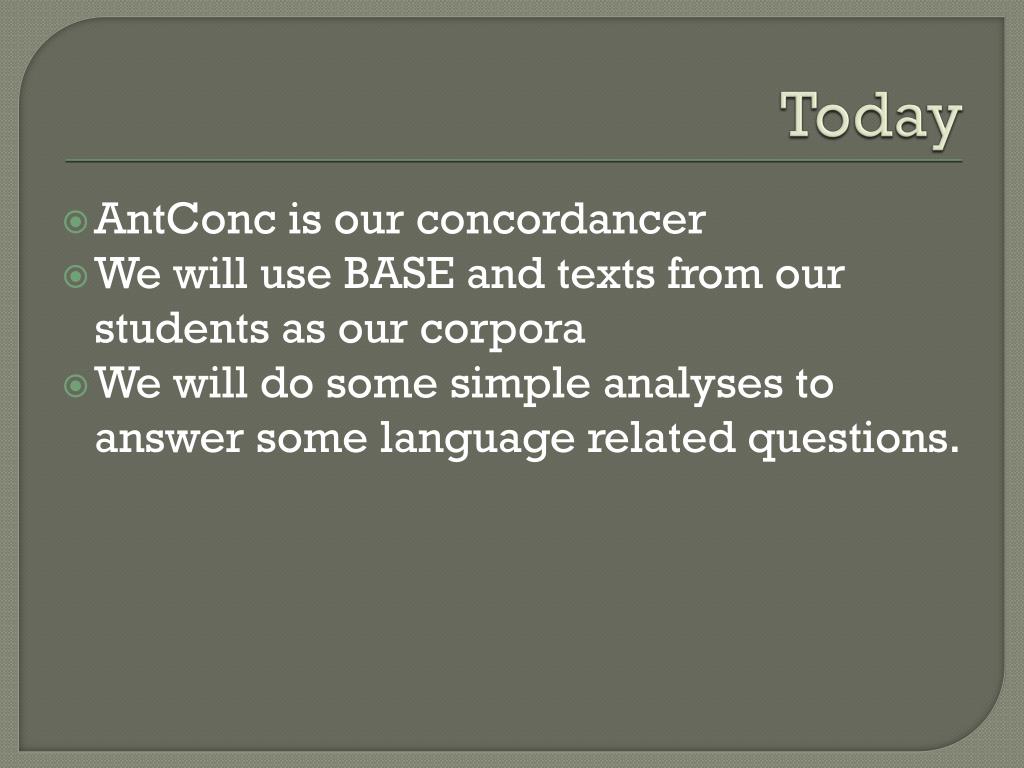 Today

AntConc is our concordancer
We will use BASE and texts from our students as our corpora
We will do some simple analyses to answer some language related questions.